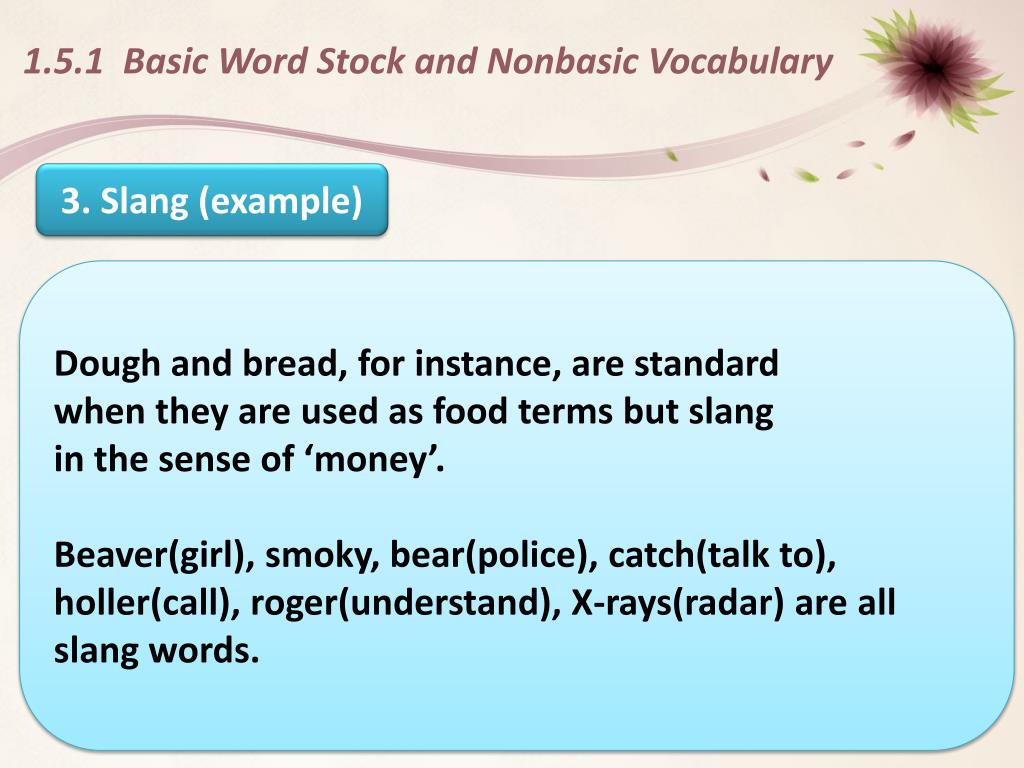 1.5.1 Basic Word Stock and Nonbasic Vocabulary

3. Slang (example)

Dough and bread, for instance, are standard when they are used as food terms but slang in the sense of ‘money’.

Beaver(girl), smoky, bear(police), catch(talk to), holler(call), roger(understand), X-rays(radar) are all slang words.